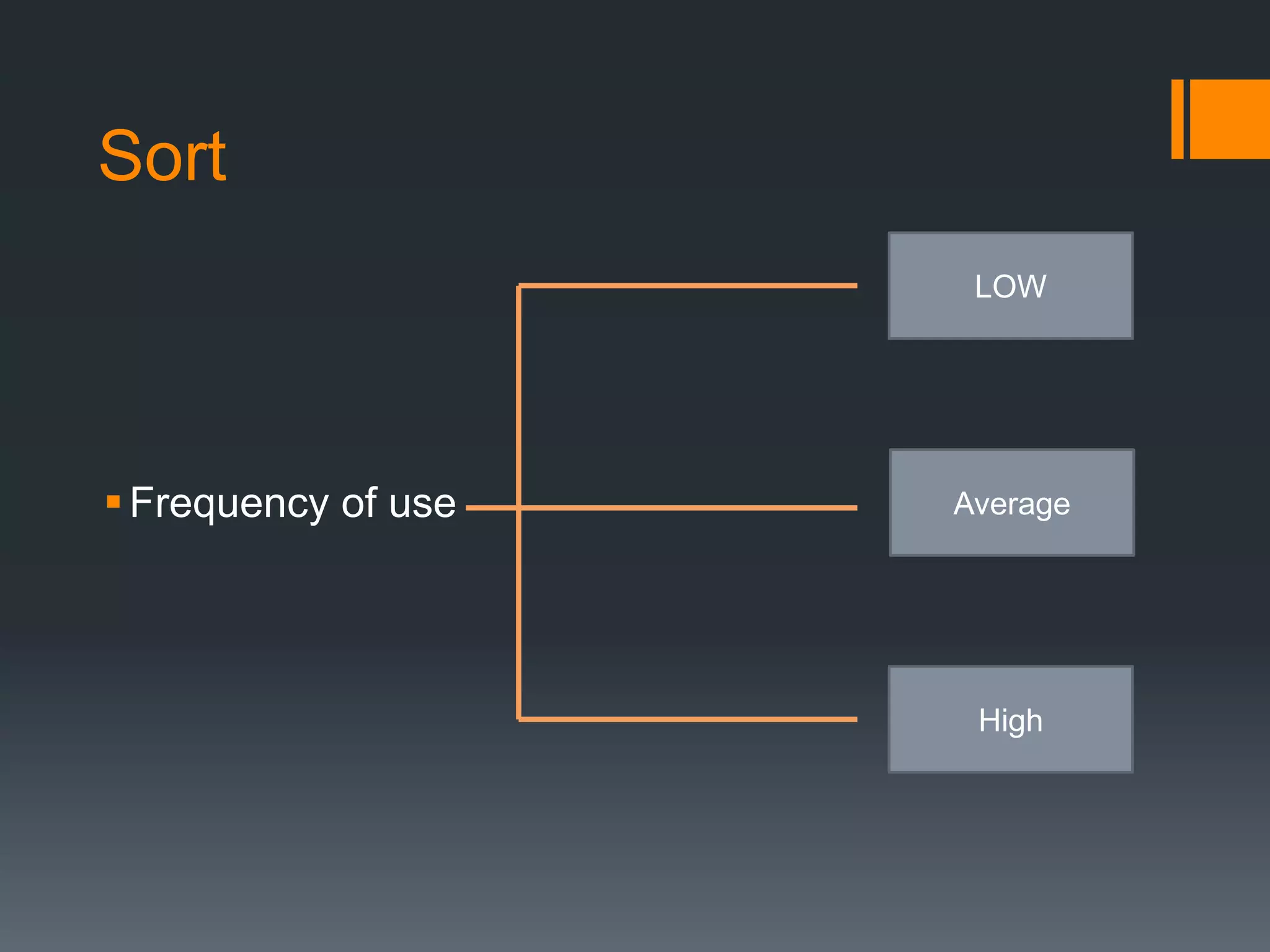 Sort

Frequency of use

LOW

Average

High